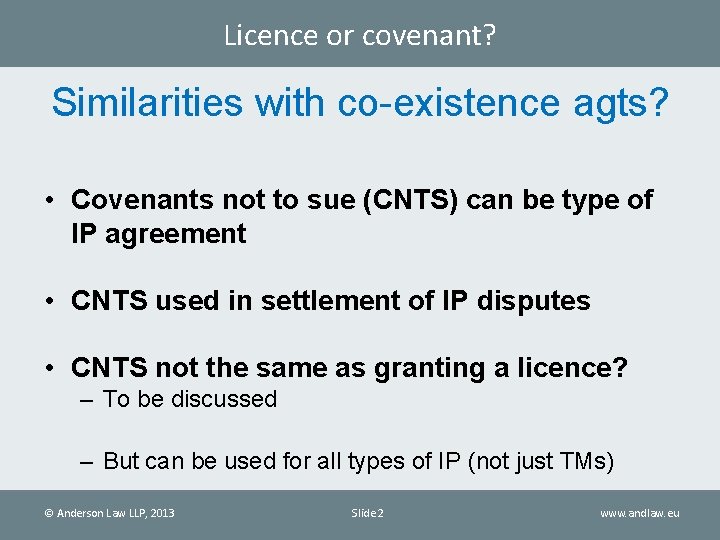 Licence or covenant?

Similarities with co-existence agts?

• Covenants not to sue (CNTS) can be type of IP agreement

• CNTS used in settlement of IP disputes

• CNTS not the same as granting a licence?
– To be discussed

– But can be used for all types of IP (not just TMs)

© Anderson Law LLP, 2013

Slide 2

www.andlaw.eu